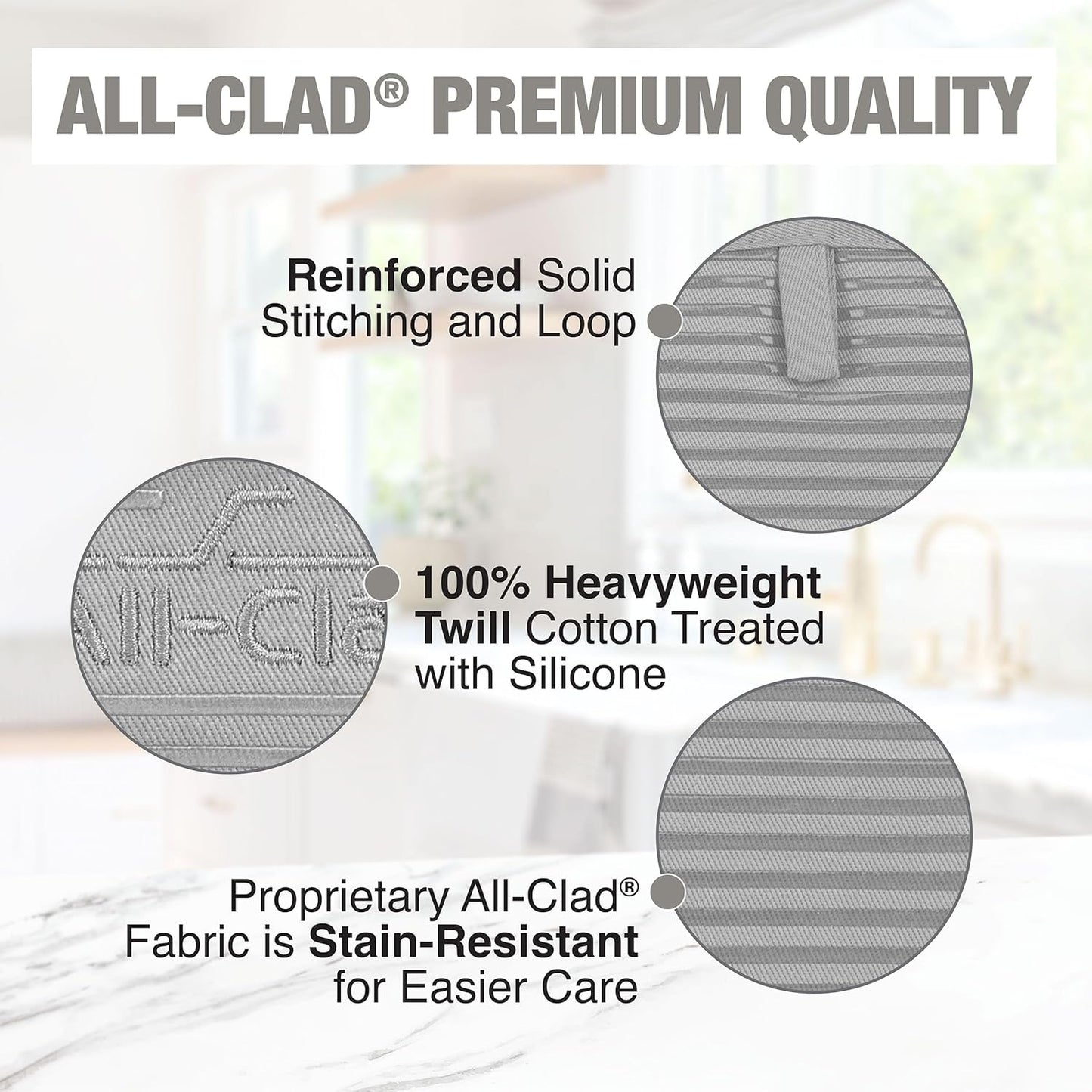 ALL-CLAD® PREMIUM QUALITY

Reinforced Solid Stitching and Loop

All-Cla

100% Heavyweight Twill Cotton Treated with Silicone

Proprietary All-Clad® Fabric is Stain-Resistant for Easier Care